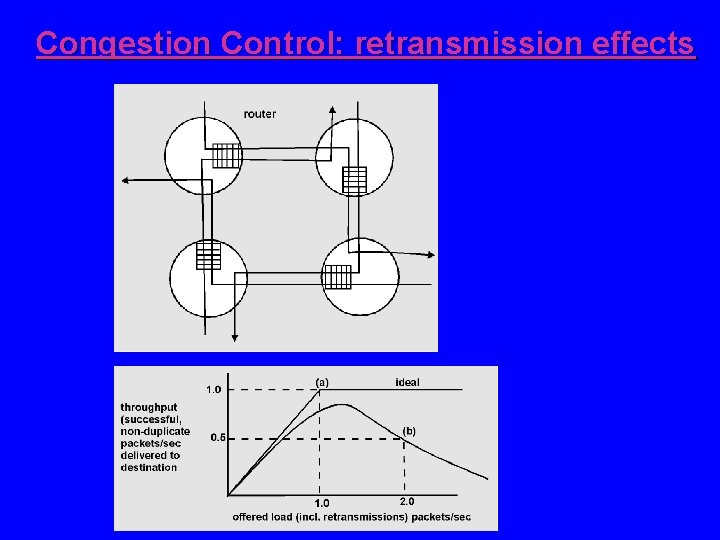 Congestion Control: retransmission effects

router

throughput (successful, non-duplicate packets/sec delivered to destination

1.0

0.5

(a)

ideal

(b)

1.0

2.0

offered load (incl. retransmissions) packets/sec